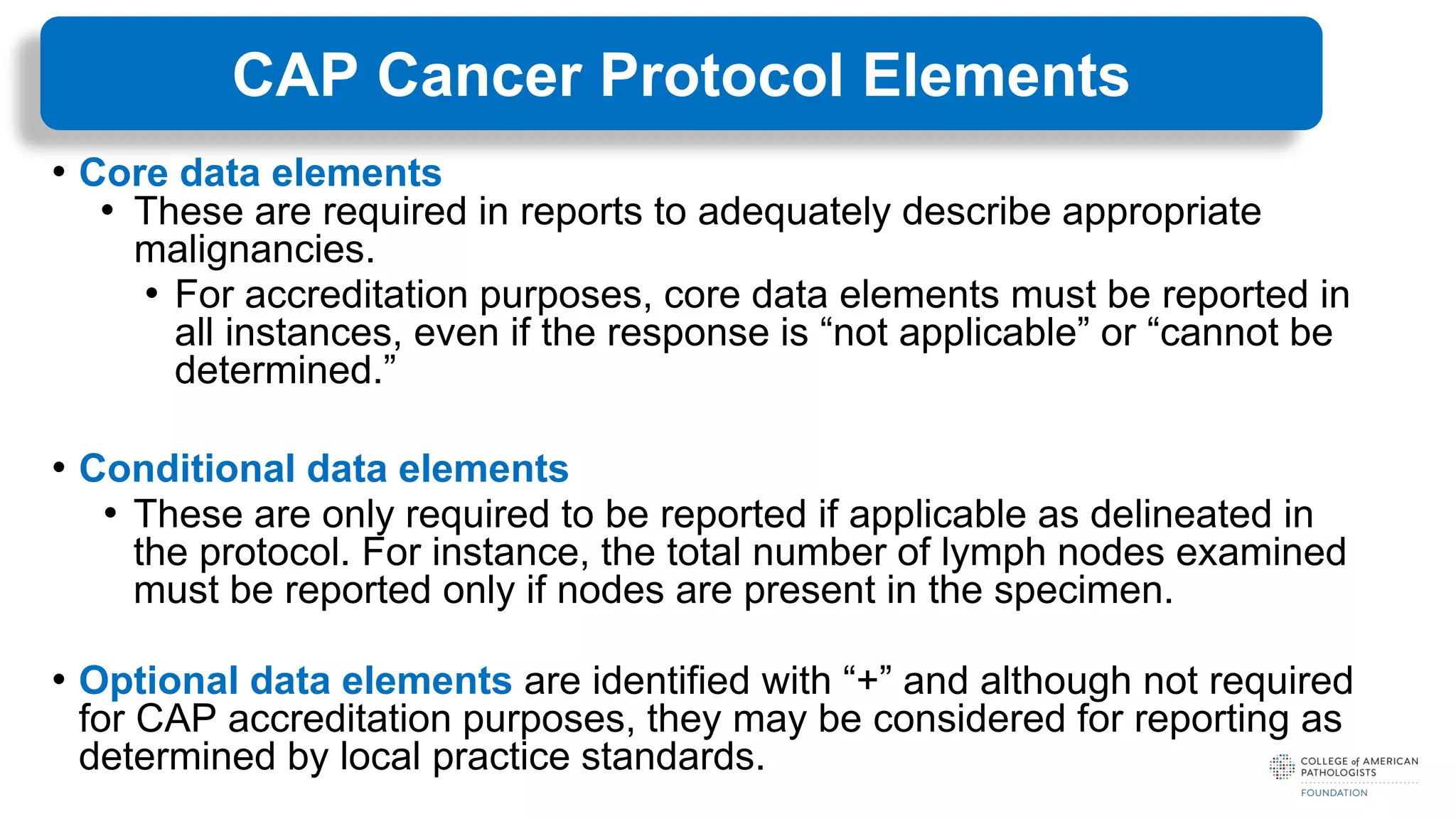 CAP Cancer Protocol Elements

• Core data elements
• These are required in reports to adequately describe appropriate malignancies.
• For accreditation purposes, core data elements must be reported in all instances, even if the response is “not applicable” or “cannot be determined.”

• Conditional data elements
• These are only required to be reported if applicable as delineated in the protocol. For instance, the total number of lymph nodes examined must be reported only if nodes are present in the specimen.

• Optional data elements are identified with “+” and although not required for CAP accreditation purposes, they may be considered for reporting as determined by local practice standards.

COLLEGE of AMERICAN PATHOLOGISTS
FOUNDATION